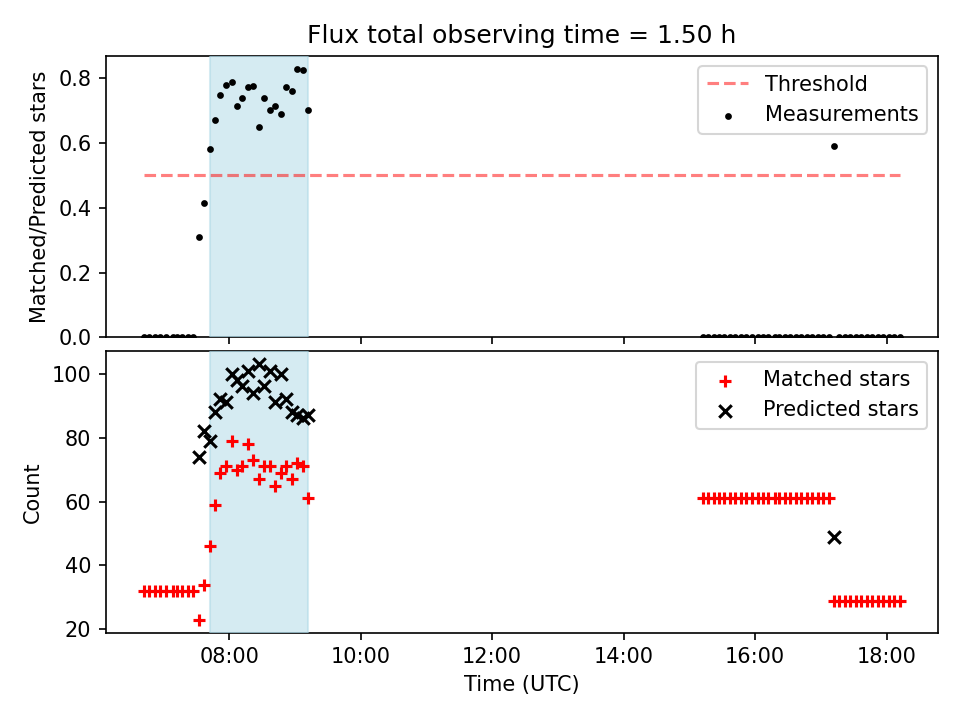 Flux total observing time = 1.50 h

Matched/Predicted stars

0.8
0.6
0.4
0.2
0.0

Threshold
Measurements

Count

100
80
60
40
20

Matched stars
Predicted stars

08:00
10:00
12:00
14:00
16:00
18:00

Time (UTC)